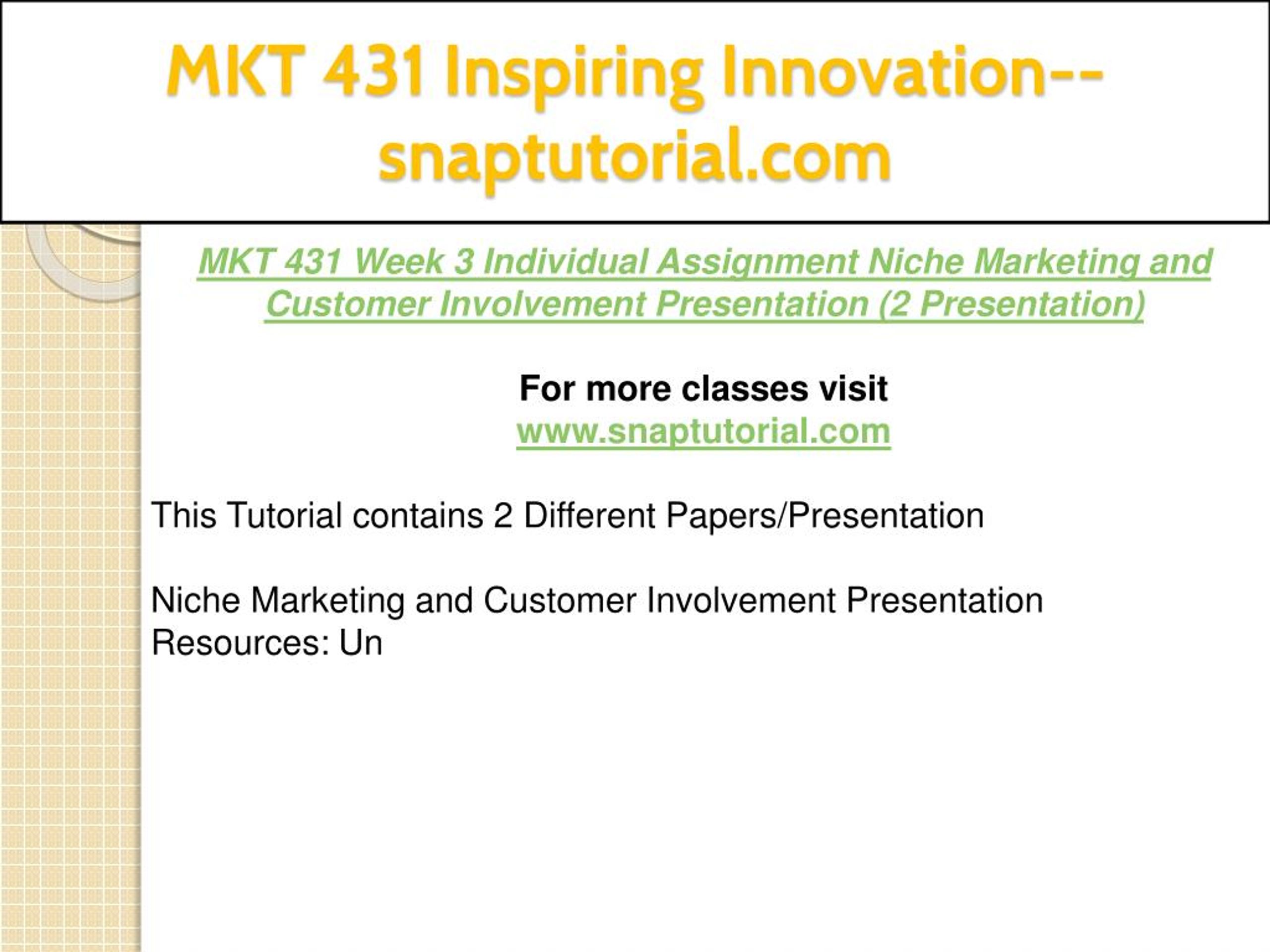 MKT 431 Inspiring Innovation--snaptutorial.com

MKT 431 Week 3 Individual Assignment Niche Marketing and Customer Involvement Presentation (2 Presentation)

For more classes visit
www.snaptutorial.com

This Tutorial contains 2 Different Papers/Presentation

Niche Marketing and Customer Involvement Presentation
Resources: Un